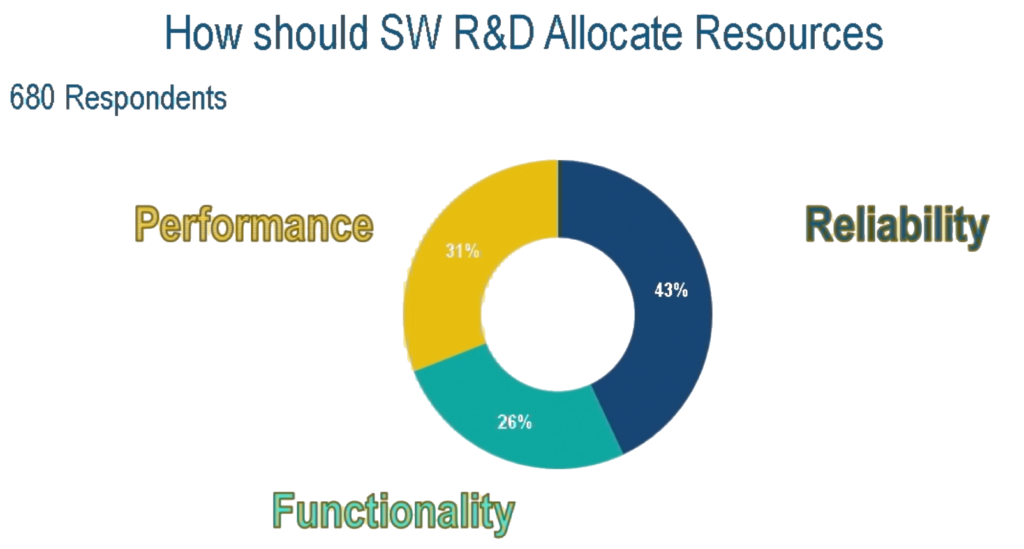 How should SW R&D Allocate Resources

680 Respondents

Performance

31%

Reliability

43%

26%

Functionality